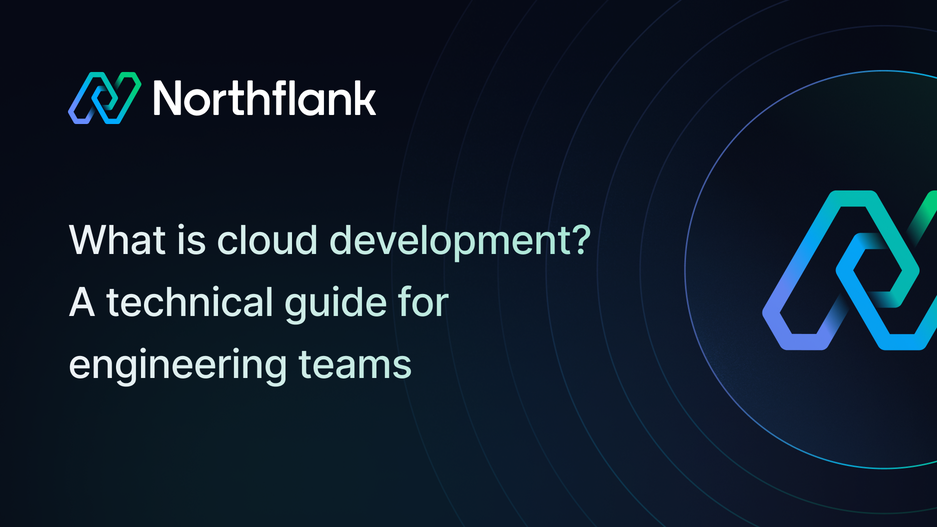 Northflank

What is cloud development? A technical guide for engineering teams